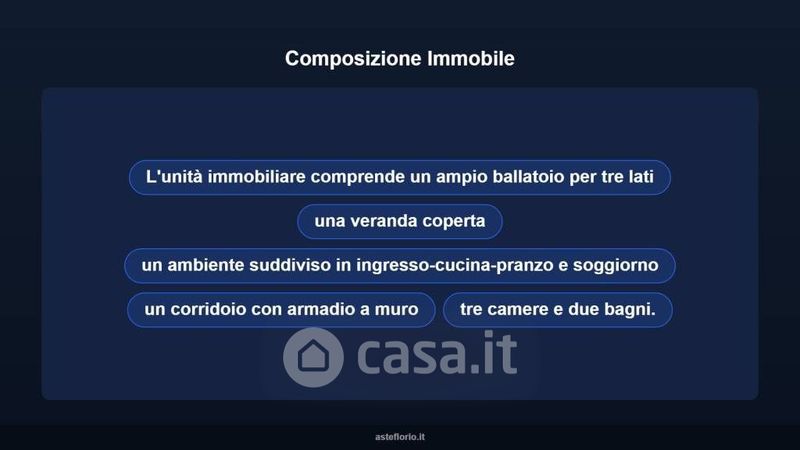 Composizione Immobile

L'unità immobiliare comprende un ampio ballatoio per tre lati

una veranda coperta

un ambiente suddiviso in ingresso-cucina-pranzo e soggiorno

un corridoio con armadio a muro

tre camere e due bagni.

casa.it

asteflorio.it